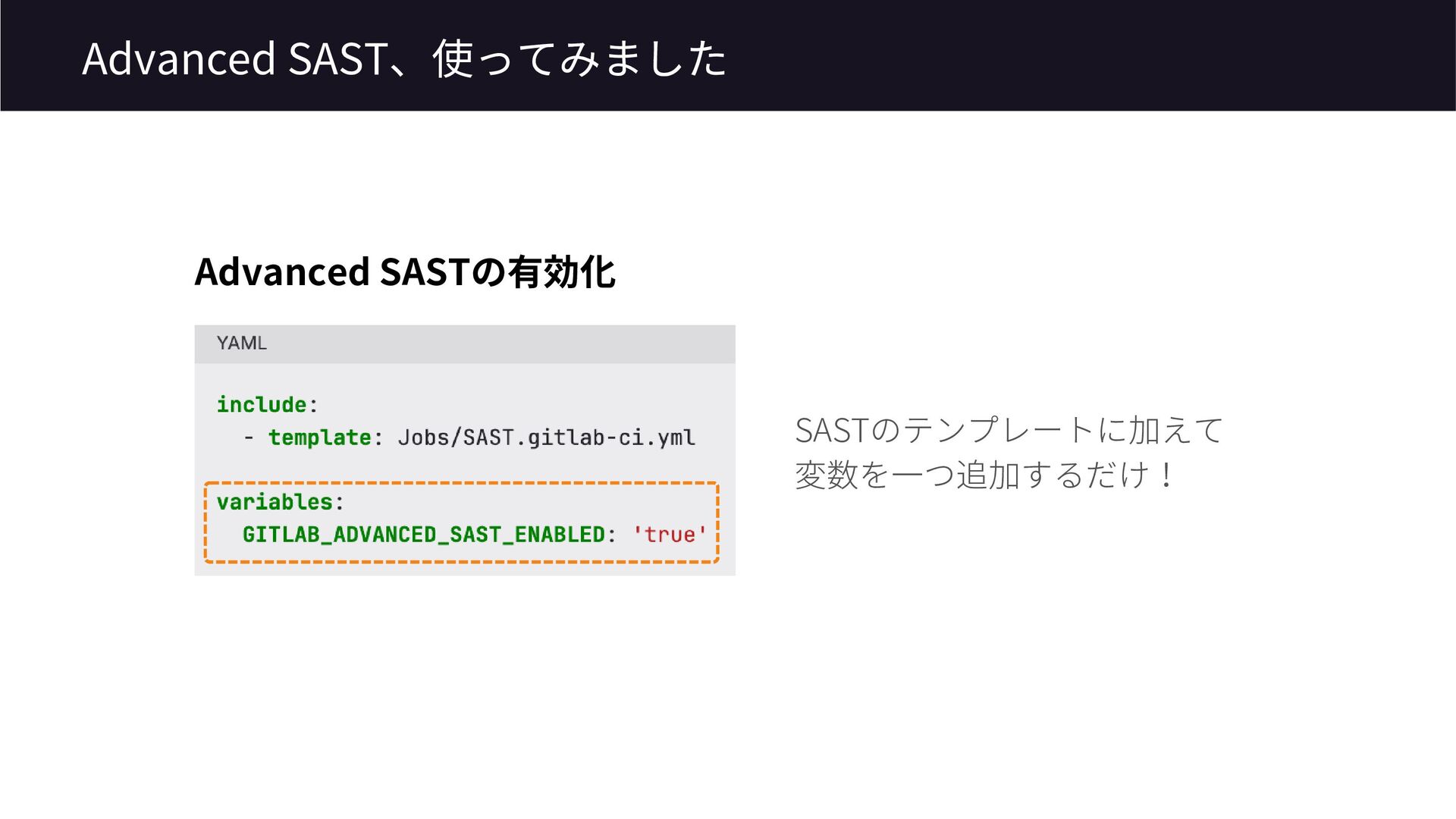 Advanced SAST、使ってみました

Advanced SASTの有効化

YAML

include:
  - template: Jobs/SAST.gitlab-ci.yml

variables:
  GITLAB_ADVANCED_SAST_ENABLED: 'true'

SASTのテンプレートに加えて
変数を一つ追加するだけ！